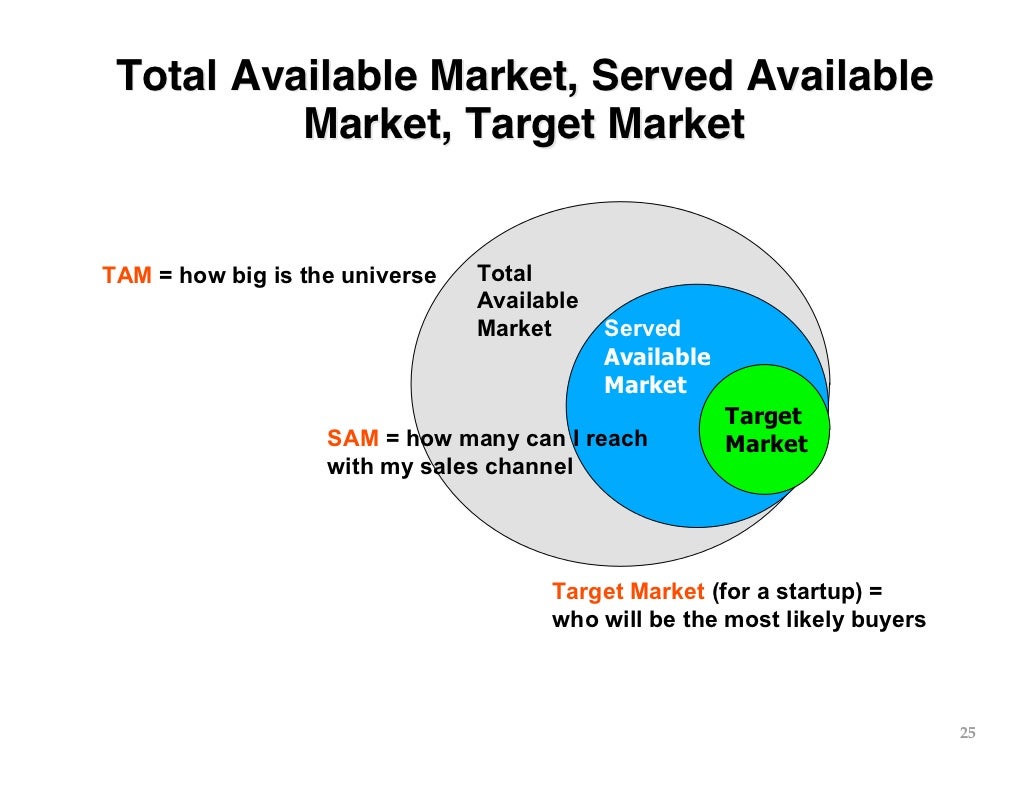 Total Available Market, Served Available Market, Target Market

TAM = how big is the universe

Total Available Market

Served Available Market

Target Market

SAM = how many can I reach with my sales channel

Target Market (for a startup) = who will be the most likely buyers

25